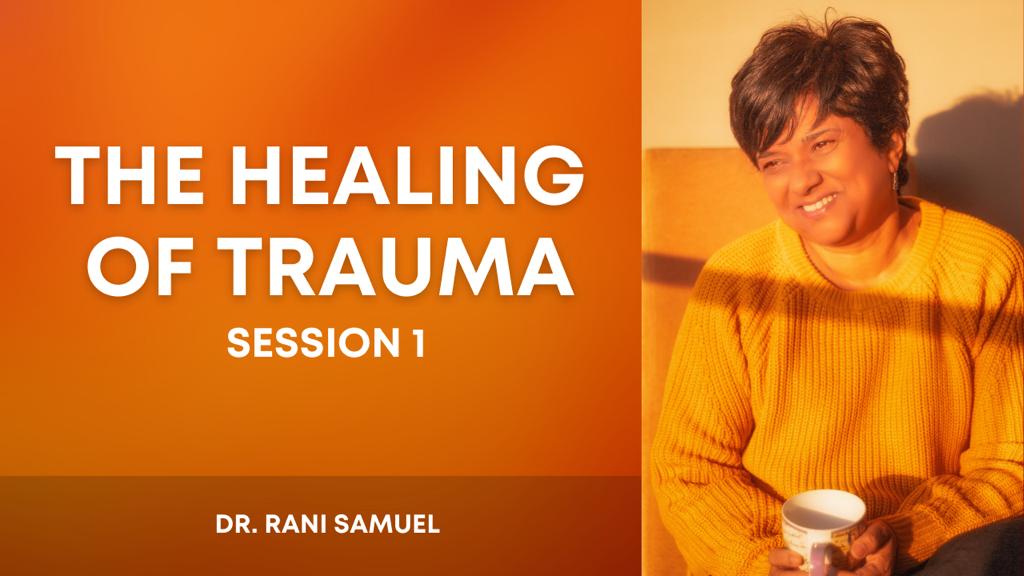 THE HEALING OF TRAUMA
SESSION 1

DR. RANI SAMUEL